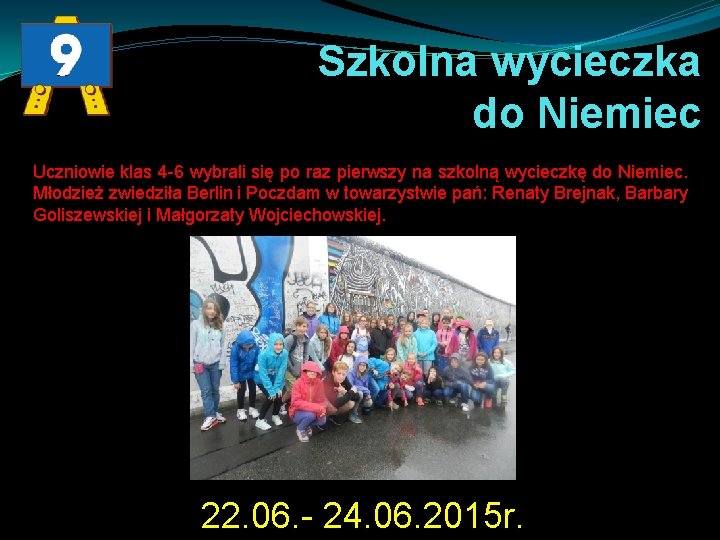 9

Szkolna wycieczka do Niemiec

Uczniowie klas 4-6 wybrali się po raz pierwszy na szkolną wycieczkę do Niemiec. Młodzież zwiedziła Berlin i Poczdam w towarzystwie pań: Renaty Brejnak, Barbary Goliszewskiej i Małgorzaty Wojciechowskiej.

22.06.- 24.06.2015r.